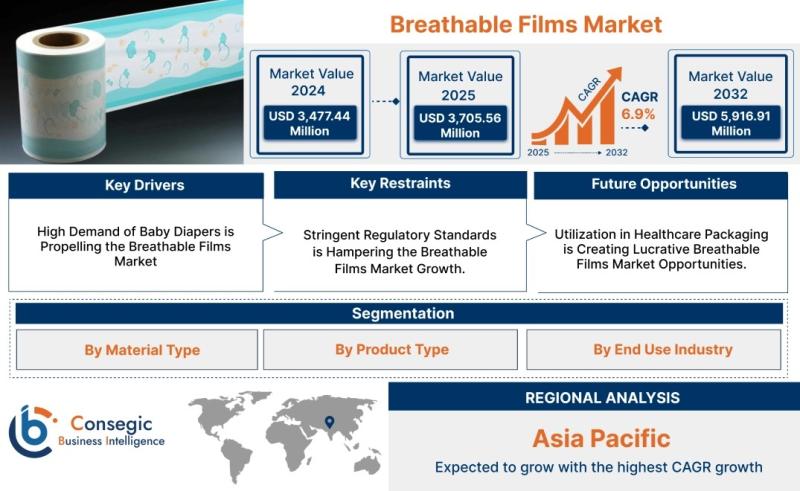 Breathable Films Market

Market Value 2024
USD 3,477.44 Million

Market Value 2025
USD 3,705.56 Million

CAGR
CAGR 6.9%
2025 2032

Market Value 2032
USD 5,916.91 Million

Key Drivers
High Demand of Baby Diapers is Propelling the Breathable Films Market

Key Restraints
Stringent Regulatory Standards is Hampering the Breathable Films Market Growth.

Future Opportunities
Utilization in Healthcare Packaging is Creating Lucrative Breathable Films Market Opportunities.

Segmentation
By Material Type
By Product Type
By End Use Industry

Consegic Business Intelligence

REGIONAL ANALYSIS
Asia Pacific
Expected to grow with the highest CAGR growth